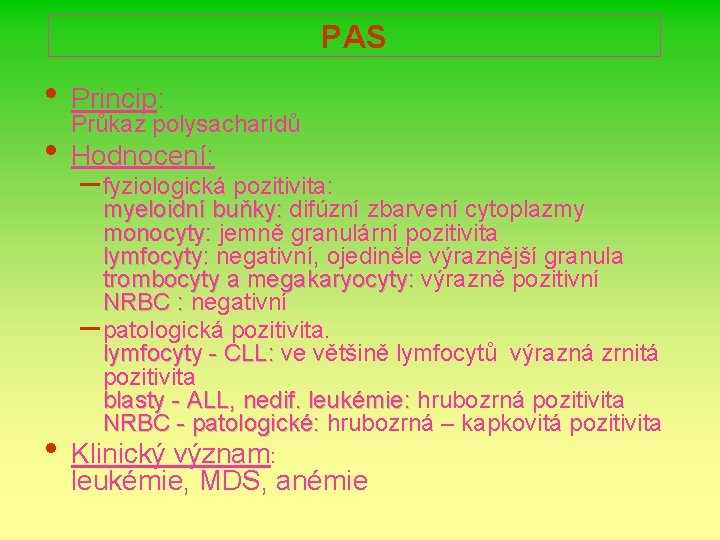 PAS

• Princip:
Průkaz polysacharidů

• Hodnocení:

– fyziologická pozitivita:
myeloidní buňky: difúzní zbarvení cytoplazmy
monocyty: jemně granulární pozitivita
lymfocyty: negativní, ojediněle výraznější granula
trombocyty a megakaryocyty: výrazně pozitivní
NRBC : negativní

– patologická pozitivita.
lymfocyty - CLL: ve většině lymfocytů výrazná zrnitá pozitivita
blasty - ALL, nedif. leukémie: hrubozrná pozitivita
NRBC - patologické: hrubozrná – kapkovitá pozitivita

• Klinický význam:
leukémie, MDS, anémie